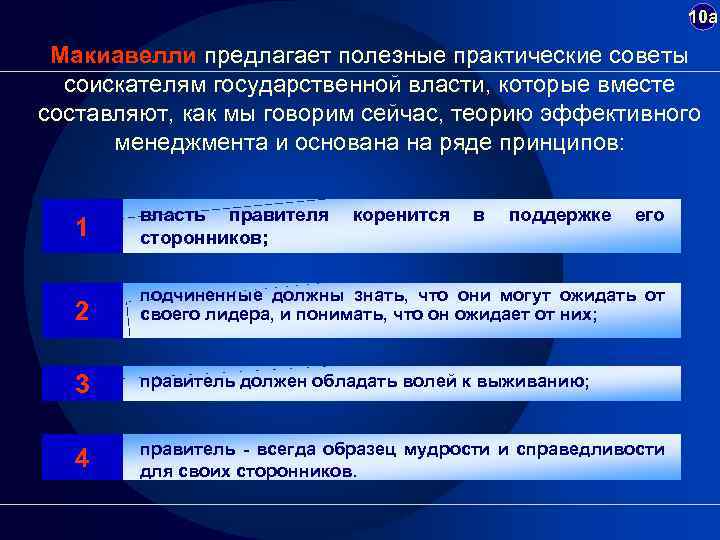 10а

Макиавелли предлагает полезные практические советы соискателям государственной власти, которые вместе составляют, как мы говорим сейчас, теорию эффективного менеджмента и основана на ряде принципов:

1 власть правителя коренится в поддержке его сторонников;

2 подчиненные должны знать, что они могут ожидать от своего лидера, и понимать, что он ожидает от них;

3 правитель должен обладать волей к выживанию;

4 правитель - всегда образец мудрости и справедливости для своих сторонников.